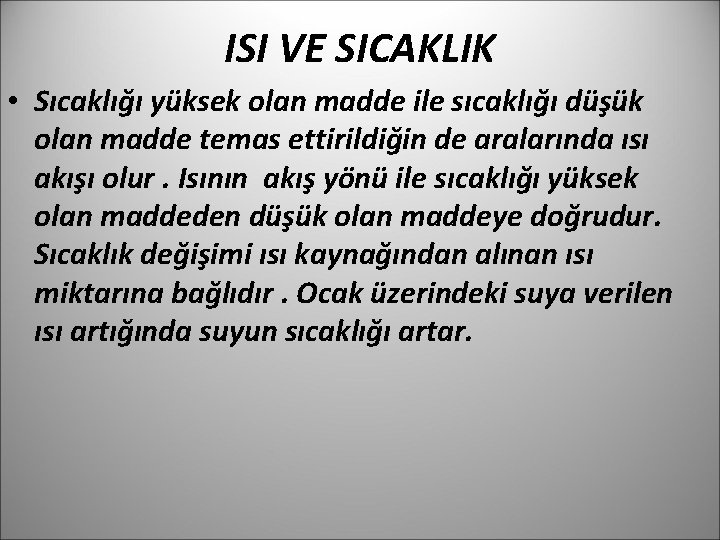 ISI VE SICAKLIK

• Sıcaklığı yüksek olan madde ile sıcaklığı düşük olan madde temas ettirildiğin de aralarında ısı akışı olur . Isının akış yönü ile sıcaklığı yüksek olan maddeden düşük olan maddeye doğrudur. Sıcaklık değişimi ısı kaynağından alınan ısı miktarına bağlıdır . Ocak üzerindeki suya verilen ısı artığında suyun sıcaklığı artar.